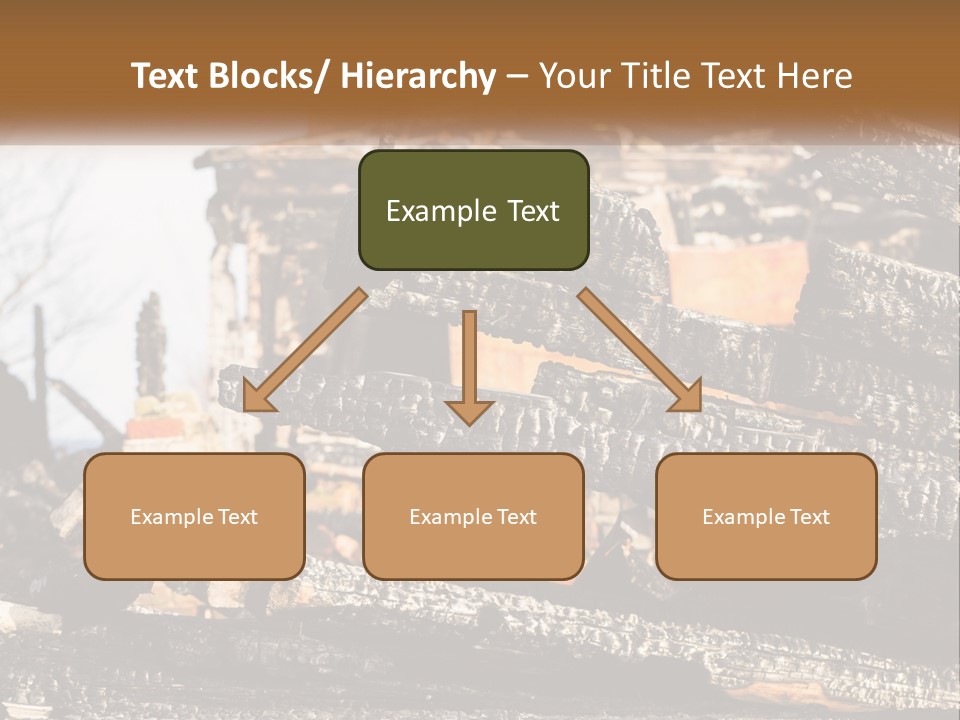 Text Blocks/ Hierarchy – Your Title Text Here

Example Text

Example Text

Example Text

Example Text